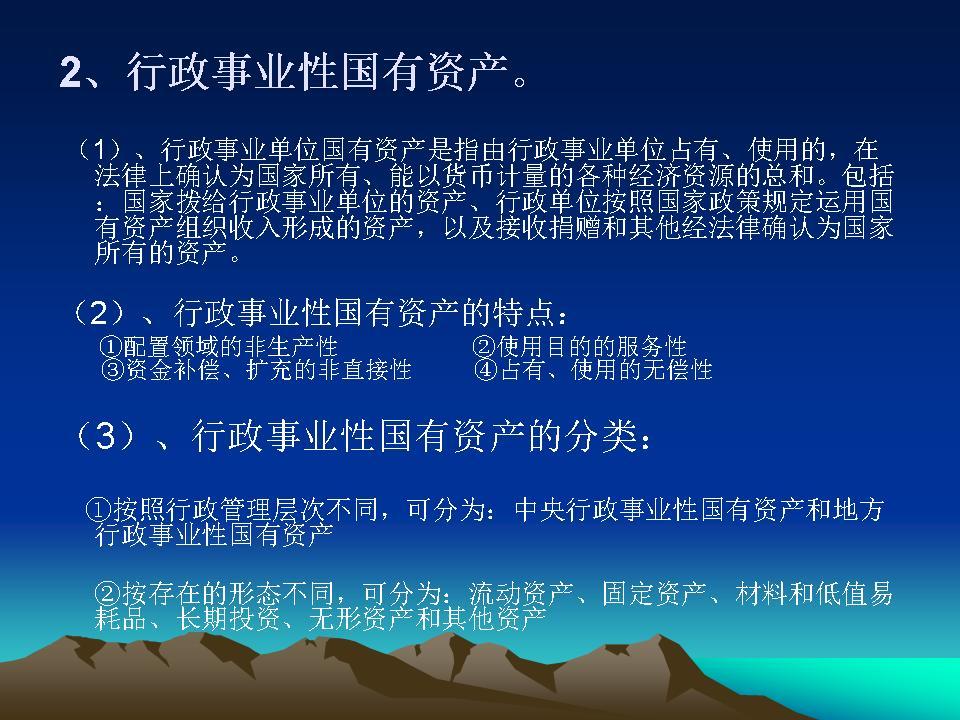 2、行政事业性国有资产。

（1）、行政事业单位国有资产是指由行政事业单位占有、使用的，在法律上确认为国家所有、能以货币计量的各种经济资源的总和。包括：国家拨给行政事业单位的资产、行政单位按照国家政策规定运用国有资产组织收入形成的资产，以及接收捐赠和其他经法律确认为国家所有的资产。

（2）、行政事业性国有资产的特点：
①配置领域的非生产性　②使用目的的服务性
③资金补偿、扩充的非直接性　④占有、使用的无偿性

（3）、行政事业性国有资产的分类：

①按照行政管理层次不同，可分为：中央行政事业性国有资产和地方行政事业性国有资产

②按存在的形态不同，可分为：流动资产、固定资产、材料和低值易耗品、长期投资、无形资产和其他资产